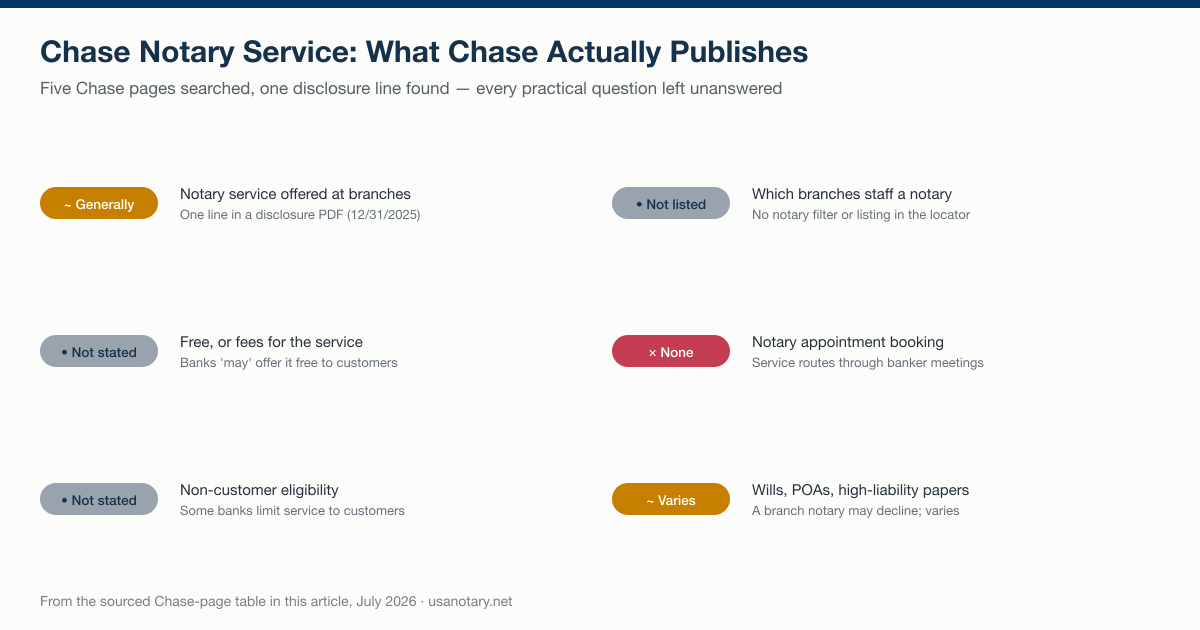 Chase Notary Service: What Chase Actually Publishes

Five Chase pages searched, one disclosure line found — every practical question left unanswered

~ Generally

Notary service offered at branches
One line in a disclosure PDF (12/31/2025)

• Not stated

Free, or fees for the service
Banks 'may' offer it free to customers

• Not stated

Non-customer eligibility
Some banks limit service to customers

• Not listed

Which branches staff a notary
No notary filter or listing in the locator

× None

Notary appointment booking
Service routes through banker meetings

~ Varies

Wills, POAs, high-liability papers
A branch notary may decline; varies

From the sourced Chase-page table in this article, July 2026 · usanotary.net